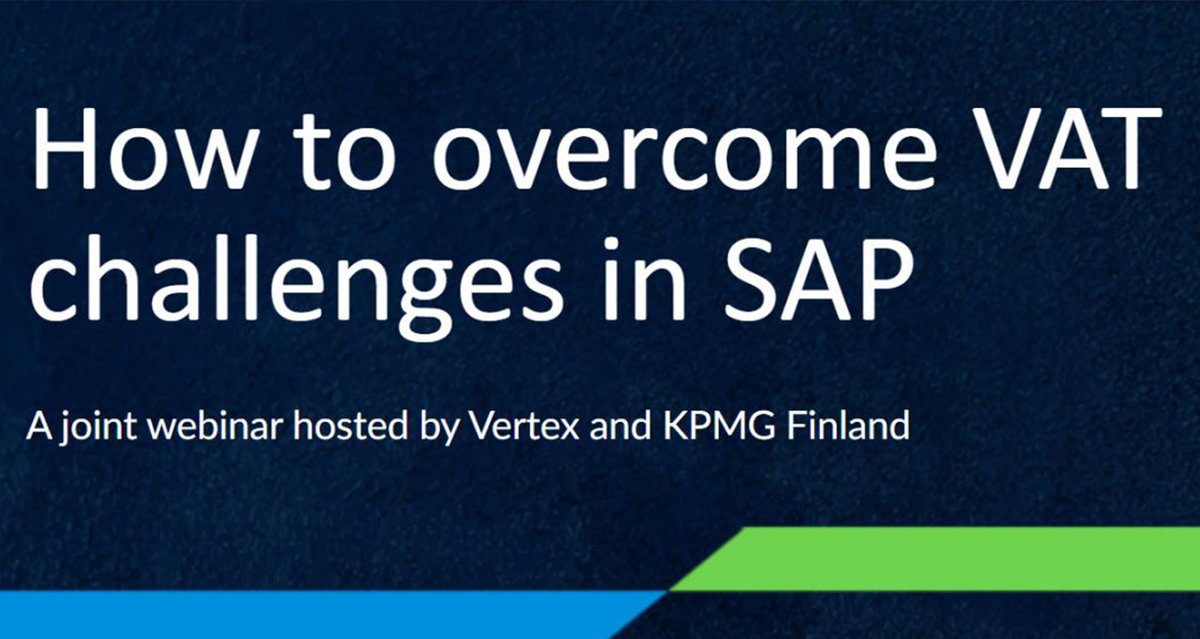 How to overcome VAT challenges in SAP

A joint webinar hosted by Vertex and KPMG Finland